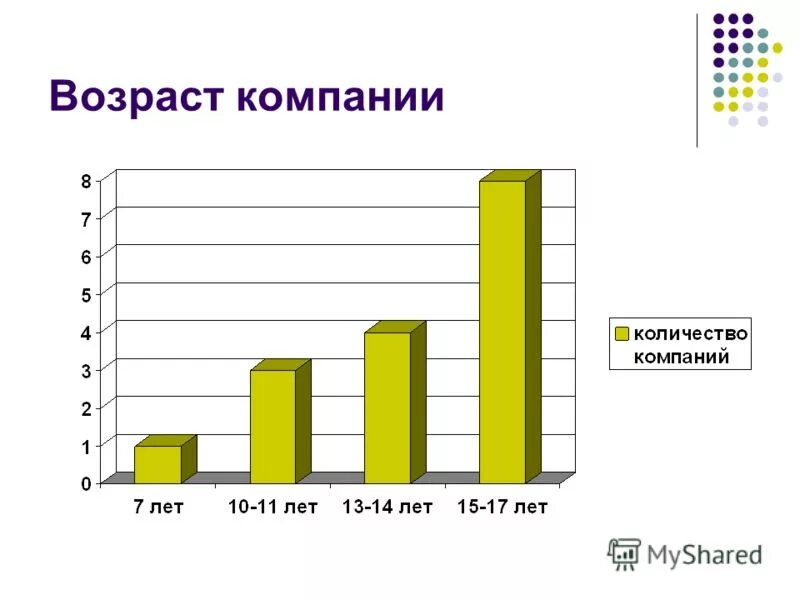 Возраст компании

8
7
6
5
4
3
2
1
0

7 лет
10-11 лет
13-14 лет
15-17 лет

количество компаний

MyShared